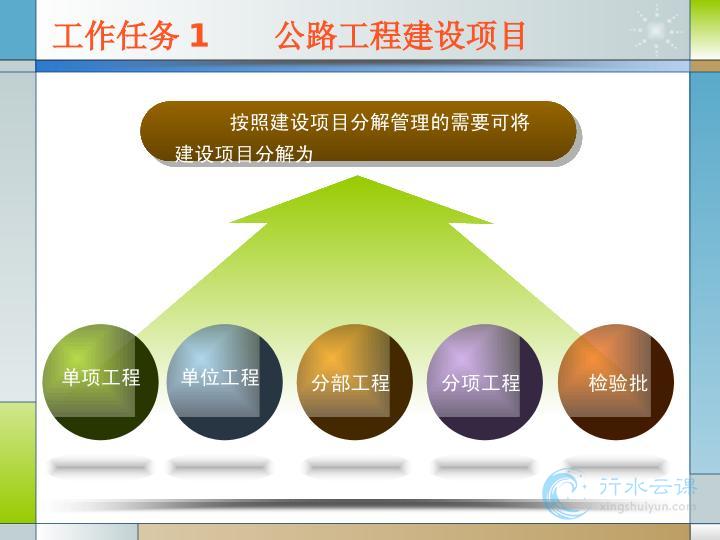 工作任务 1　　公路工程建设项目

按照建设项目分解管理的需要可将建设项目分解为

单项工程

单位工程

分部工程

分项工程

检验批

行水云课
xingshuiyun.com